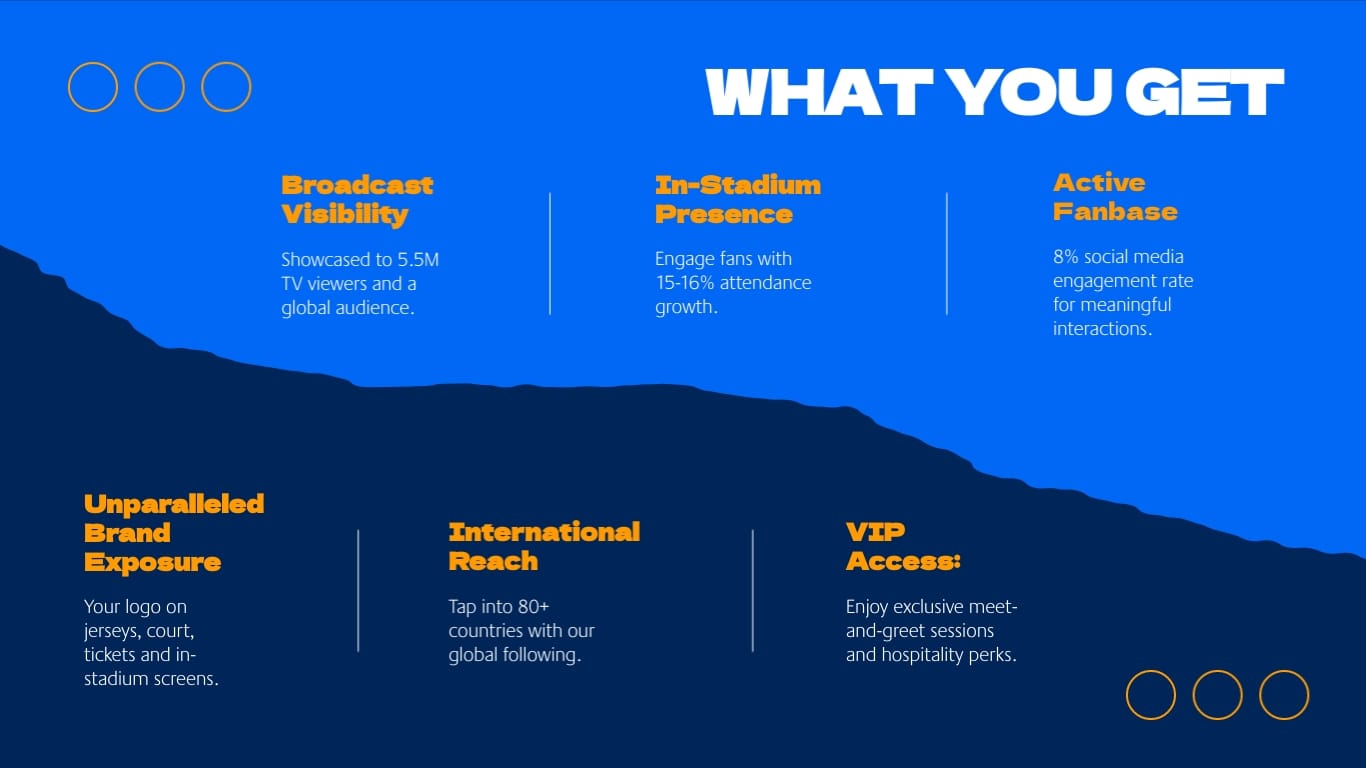 WHAT YOU GET

Broadcast Visibility

Showcased to 5.5M TV viewers and a global audience.

In-Stadium Presence

Engage fans with 15-16% attendance growth.

Active Fanbase

8% social media engagement rate for meaningful interactions.

Unparalleled Brand Exposure

Your logo on jerseys, court, tickets and in-stadium screens.

International Reach

Tap into 80+ countries with our global following.

VIP Access:

Enjoy exclusive meet-and-greet sessions and hospitality perks.